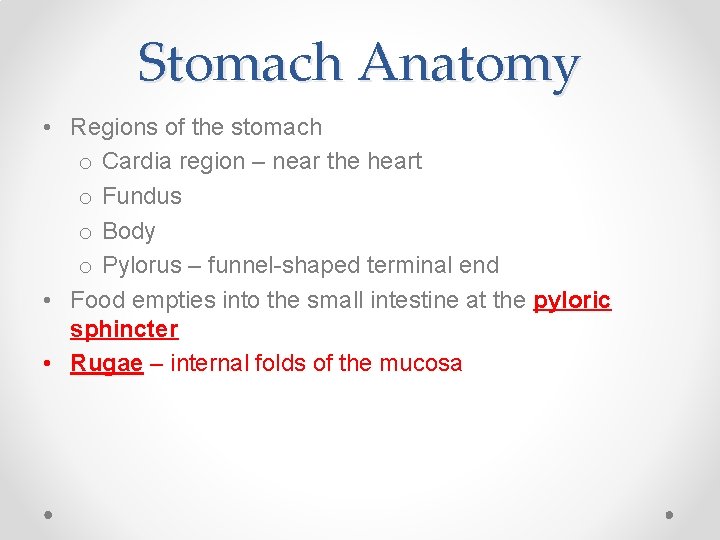 Stomach Anatomy

• Regions of the stomach
 o Cardia region – near the heart
 o Fundus
 o Body
 o Pylorus – funnel-shaped terminal end
• Food empties into the small intestine at the pyloric sphincter
• Rugae – internal folds of the mucosa